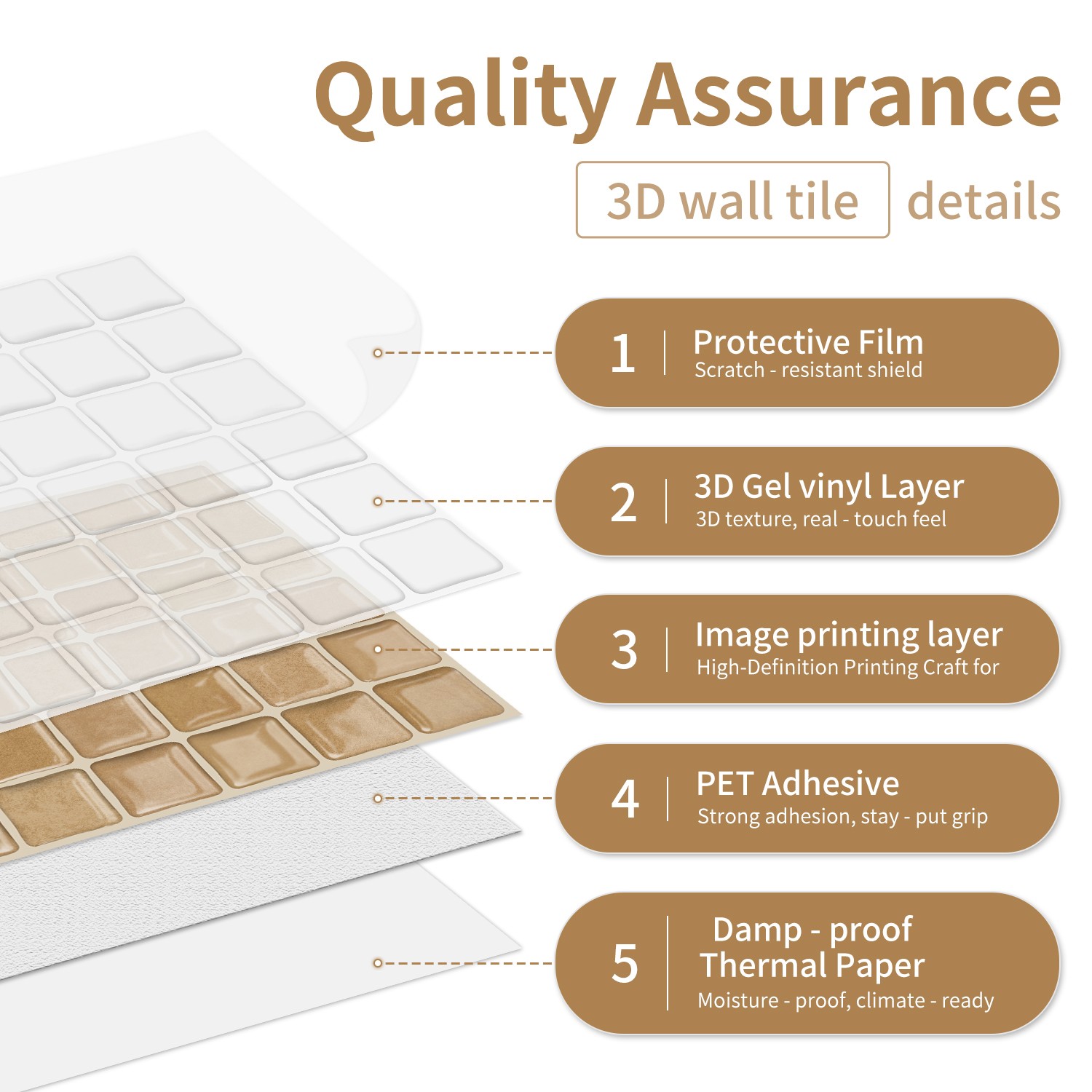 Quality Assurance

3D wall tile details

1 Protective Film
Scratch - resistant shield

2 3D Gel vinyl Layer
3D texture, real - touch feel

3 Image printing layer
High-Definition Printing Craft for

4 PET Adhesive
Strong adhesion, stay - put grip

5 Damp - proof Thermal Paper
Moisture - proof, climate - ready